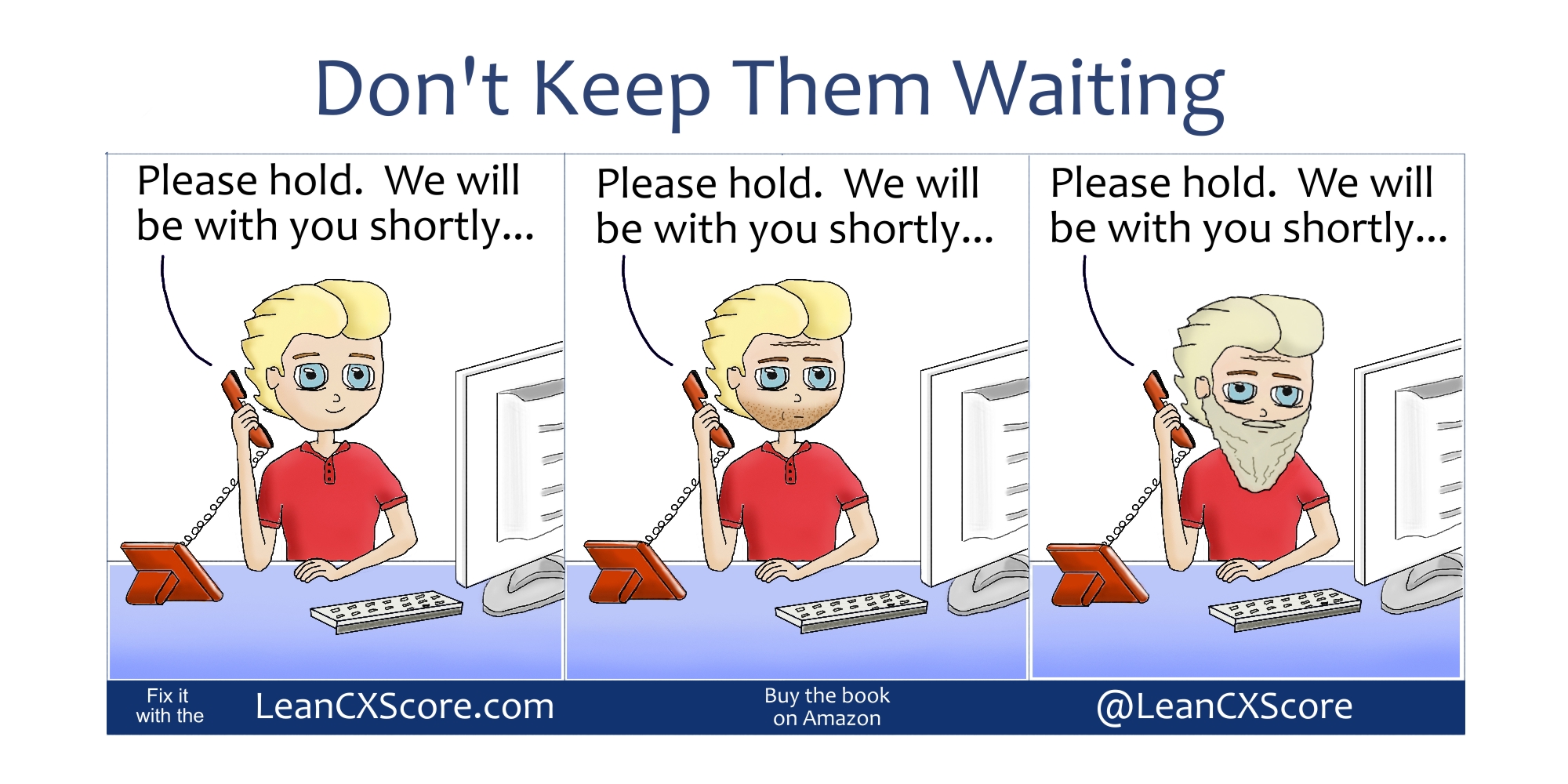 Don't Keep Them Waiting

Please hold. We will be with you shortly...

Please hold. We will be with you shortly...

Please hold. We will be with you shortly...

Fix it with the

LeanCXScore.com

Buy the book on Amazon

@LeanCXScore